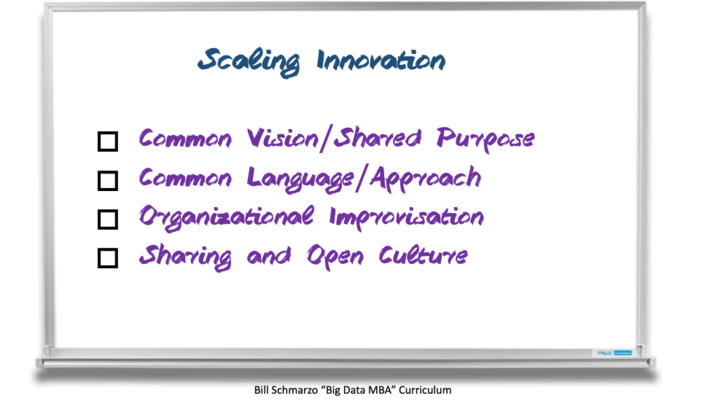 Scaling Innovation

☐ Common Vision/Shared Purpose
☐ Common Language/Approach
☐ Organizational Improvisation
☐ Sharing and Open Culture

Bill Schmarzo "Big Data MBA" Curriculum